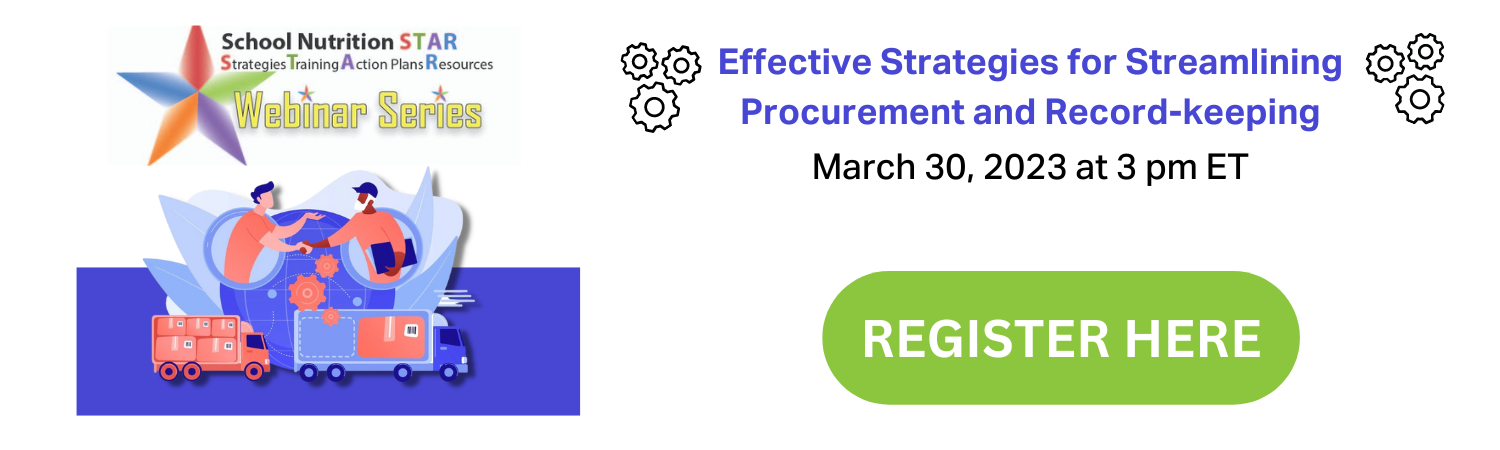 School Nutrition STAR
Strategies Training Action Plans Resources
Webinar Series

Effective Strategies for Streamlining Procurement and Record-keeping

March 30, 2023 at 3 pm ET

REGISTER HERE